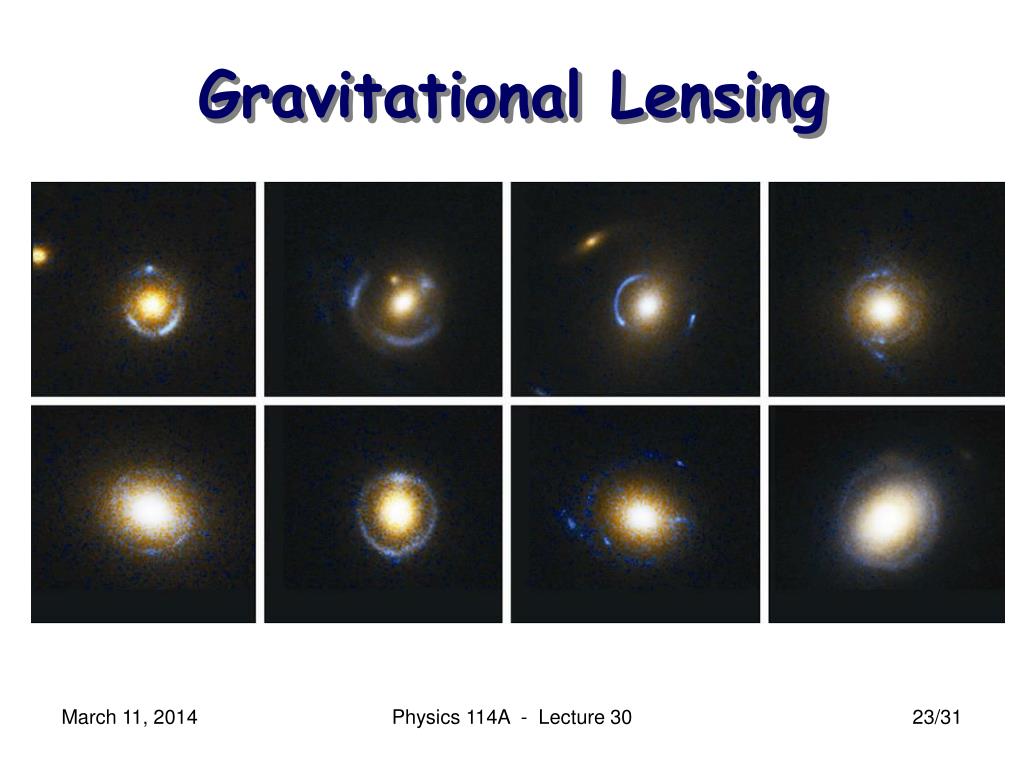 Gravitational Lensing

March 11, 2014

Physics 114A - Lecture 30

23/31